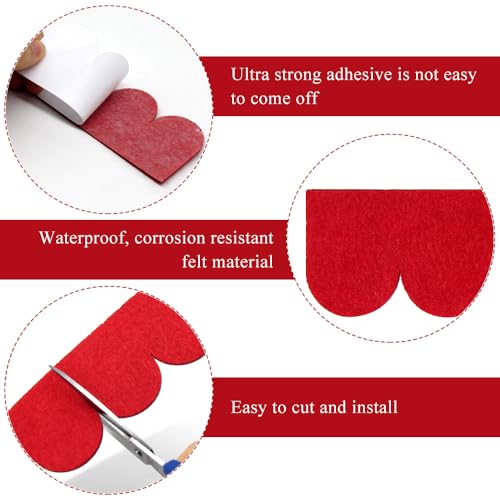 Ultra strong adhesive is not easy to come off

Waterproof, corrosion resistant felt material

Easy to cut and install